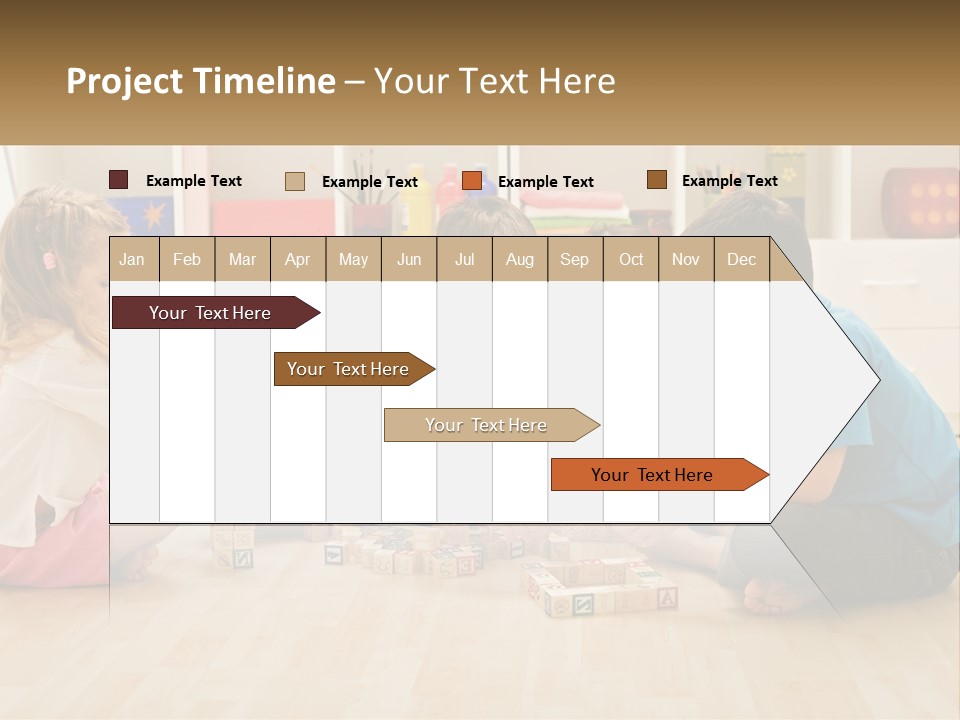 Project Timeline – Your Text Here

Example Text Example Text Example Text Example Text

| Jan | Feb | Mar | Apr | May | Jun | Jul | Aug | Sep | Oct | Nov | Dec |
|---|---|---|---|---|---|---|---|---|---|---|---|

Your Text Here

Your Text Here

Your Text Here

Your Text Here